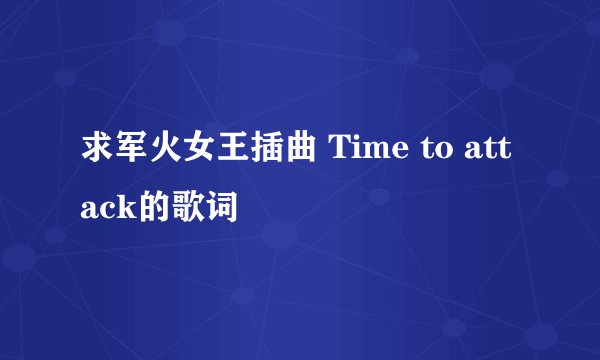 求军火女王插曲 Time to attack的歌词